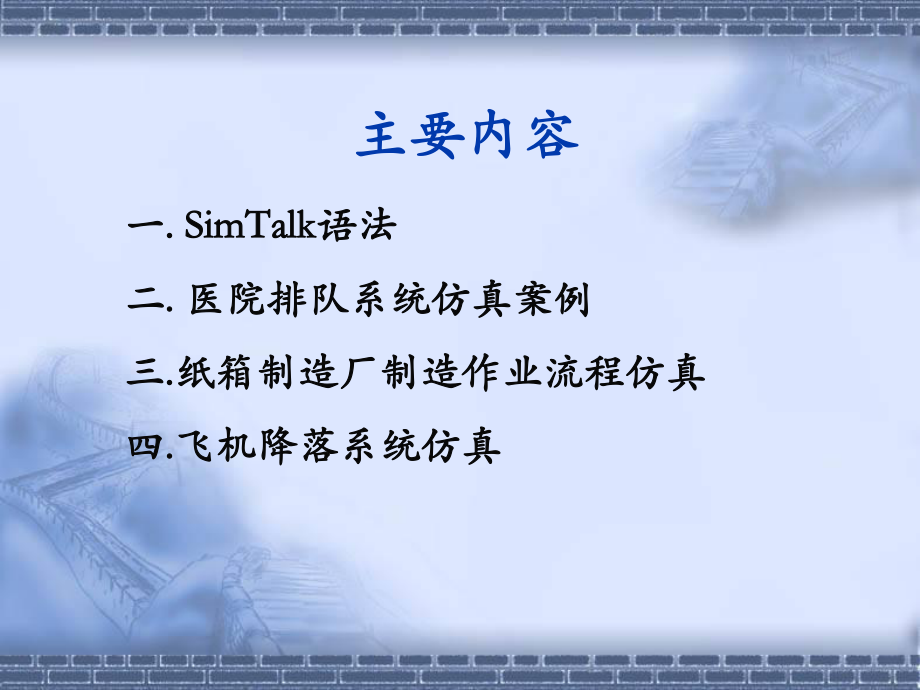 主要内容

一. SimTalk语法

二. 医院排队系统仿真案例

三.纸箱制造厂制造作业流程仿真

四.飞机降落系统仿真